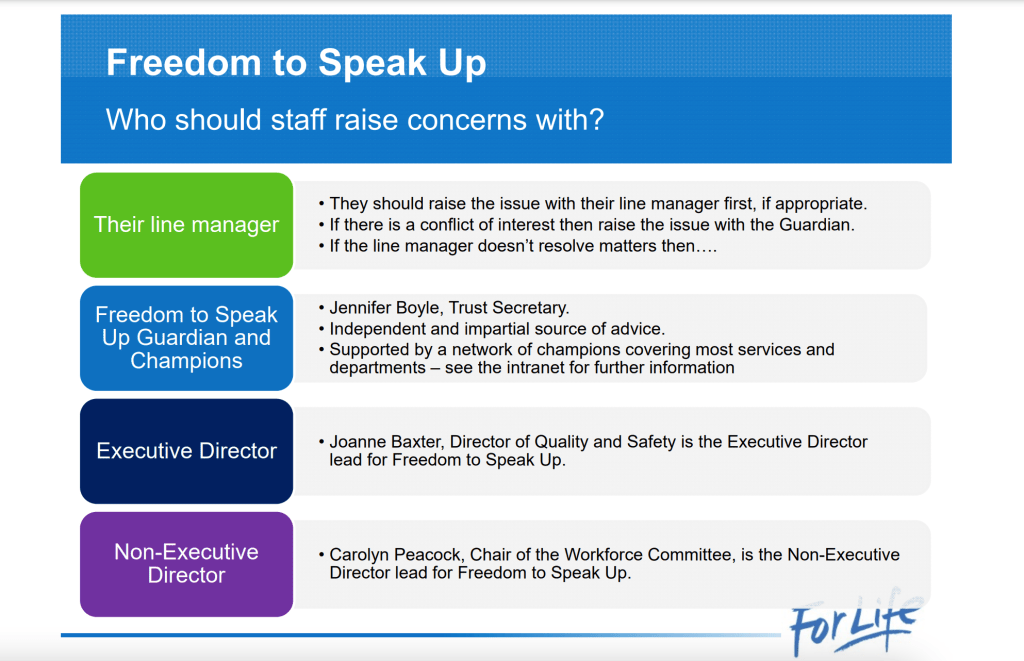 Freedom to Speak Up

Who should staff raise concerns with?

Their line manager

• They should raise the issue with their line manager first, if appropriate.
• If there is a conflict of interest then raise the issue with the Guardian.
• If the line manager doesn't resolve matters then….

Freedom to Speak Up Guardian and Champions

• Jennifer Boyle, Trust Secretary.
• Independent and impartial source of advice.
• Supported by a network of champions covering most services and departments – see the intranet for further information

Executive Director

• Joanne Baxter, Director of Quality and Safety is the Executive Director lead for Freedom to Speak Up.

Non-Executive Director

• Carolyn Peacock, Chair of the Workforce Committee, is the Non-Executive Director lead for Freedom to Speak Up.

For Life